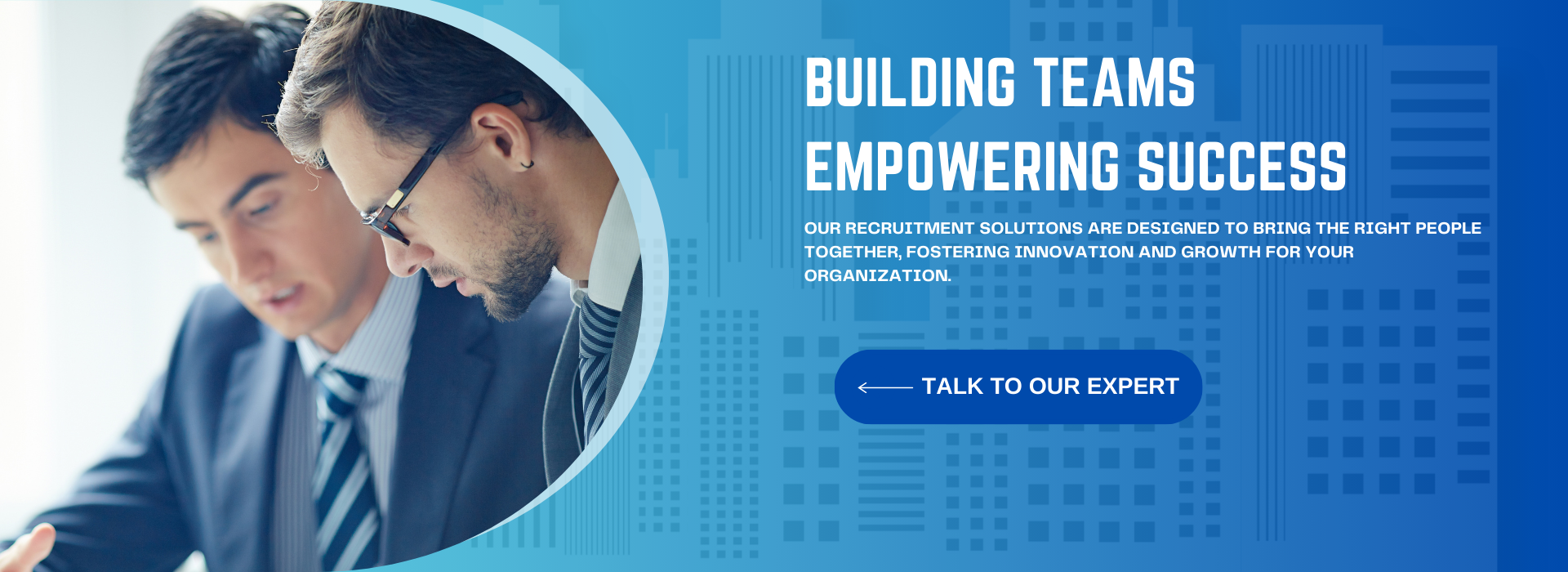 BUILDING TEAMS
EMPOWERING SUCCESS

OUR RECRUITMENT SOLUTIONS ARE DESIGNED TO BRING THE RIGHT PEOPLE TOGETHER, FOSTERING INNOVATION AND GROWTH FOR YOUR ORGANIZATION.

TALK TO OUR EXPERT